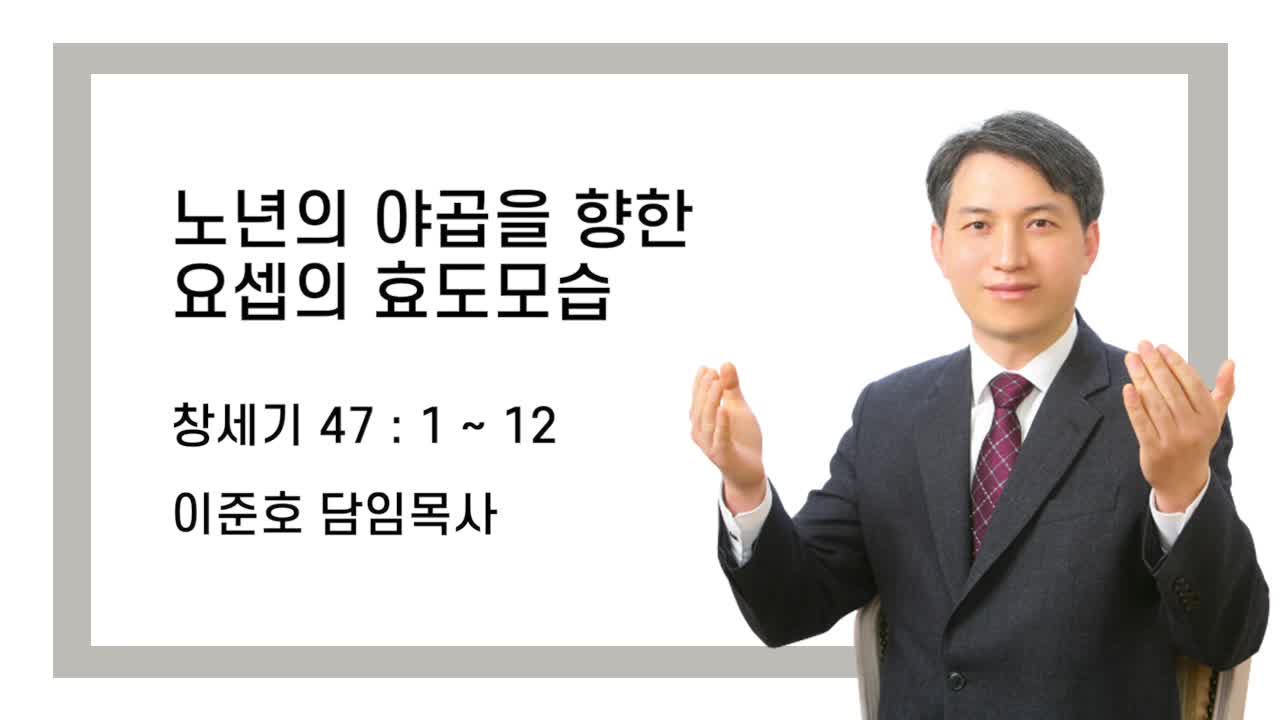 노년의 야곱을 향한
요셉의 효도모습

창세기 47 : 1 ~ 12

이준호 담임목사